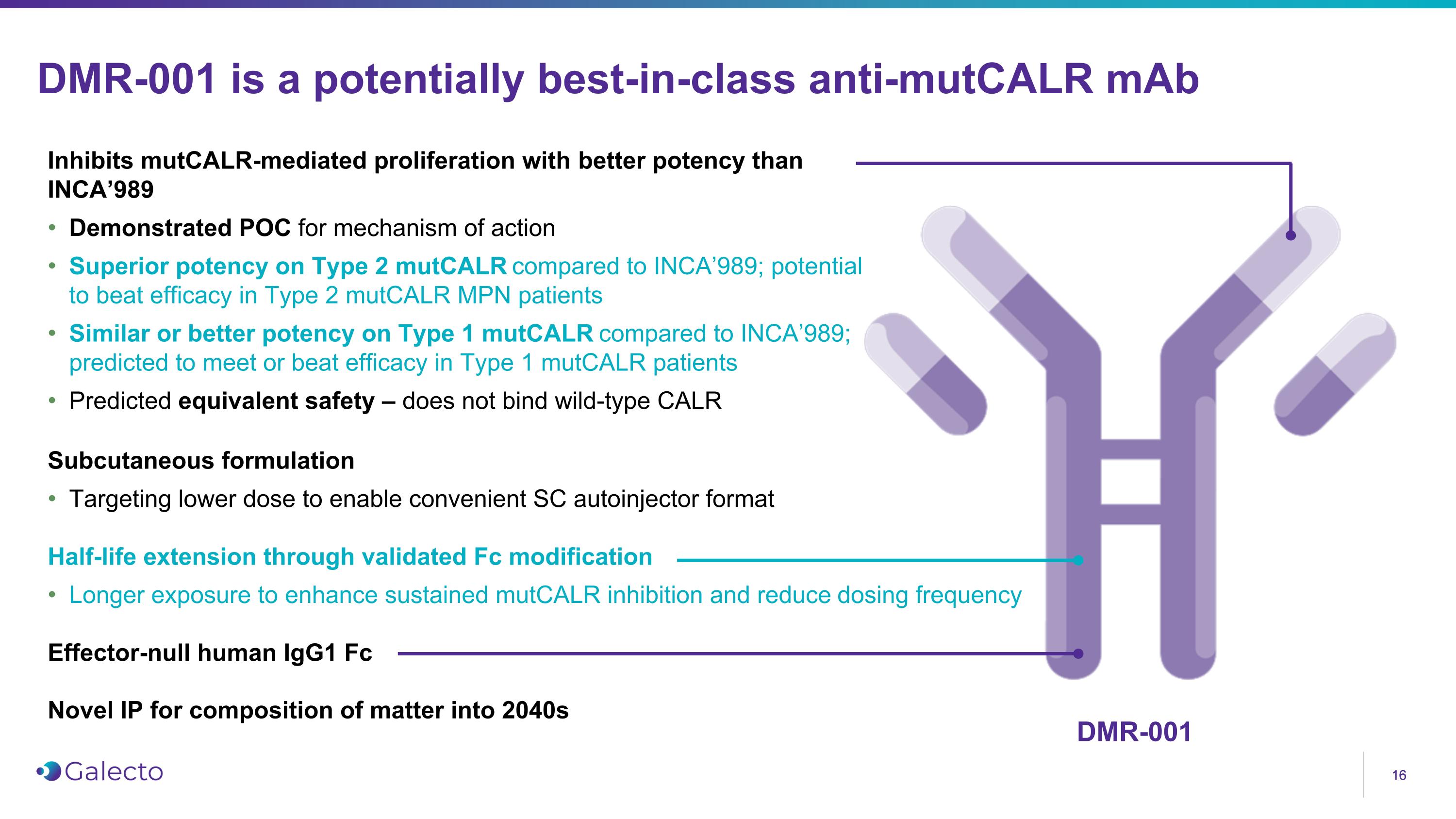 DMR-001 is a potentially best-in-class anti-mutCALR mAb

Inhibits mutCALR-mediated proliferation with better potency than INCA’989

• Demonstrated POC for mechanism of action
• Superior potency on Type 2 mutCALR compared to INCA’989; potential to beat efficacy in Type 2 mutCALR MPN patients
• Similar or better potency on Type 1 mutCALR compared to INCA’989; predicted to meet or beat efficacy in Type 1 mutCALR patients
• Predicted equivalent safety – does not bind wild-type CALR

Subcutaneous formulation

• Targeting lower dose to enable convenient SC autoinjector format

Half-life extension through validated Fc modification

• Longer exposure to enhance sustained mutCALR inhibition and reduce dosing frequency

Effector-null human IgG1 Fc

Novel IP for composition of matter into 2040s

DMR-001

Galecto

16